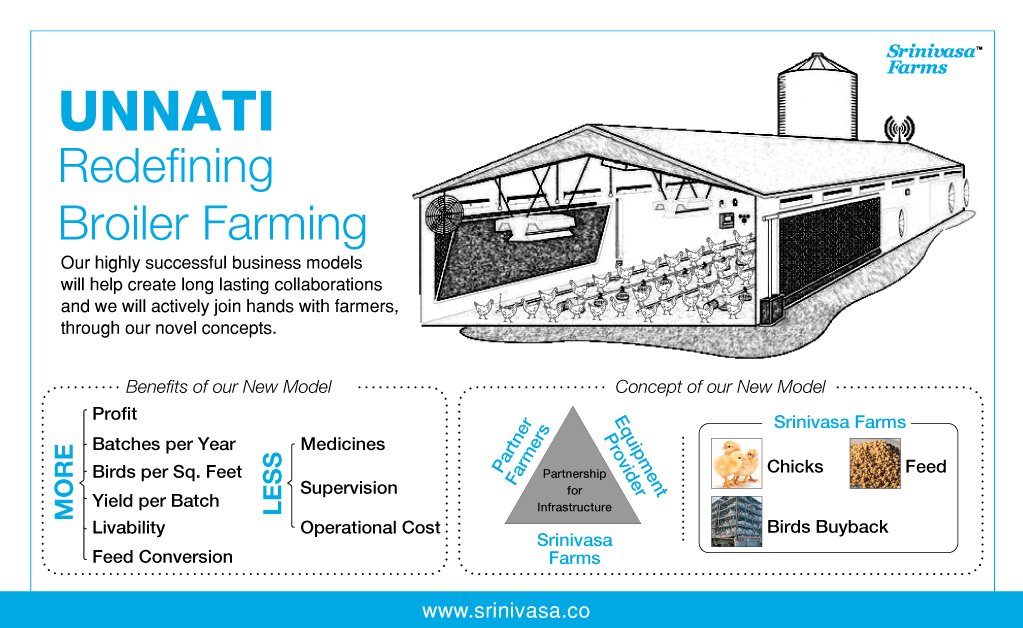 Srinivasa™ Farms

UNNATI
Redefining
Broiler Farming

Our highly successful business models will help create long lasting collaborations and we will actively join hands with farmers, through our novel concepts.

Benefits of our New Model

MORE
Profit
Batches per Year
Birds per Sq. Feet
Yield per Batch
Livability
Feed Conversion

LESS
Medicines
Supervision
Operational Cost

Concept of our New Model

Partner Farmers
Equipment Provider
Partnership for Infrastructure
Srinivasa Farms

Srinivasa Farms
Chicks
Feed
Birds Buyback

www.srinivasa.co